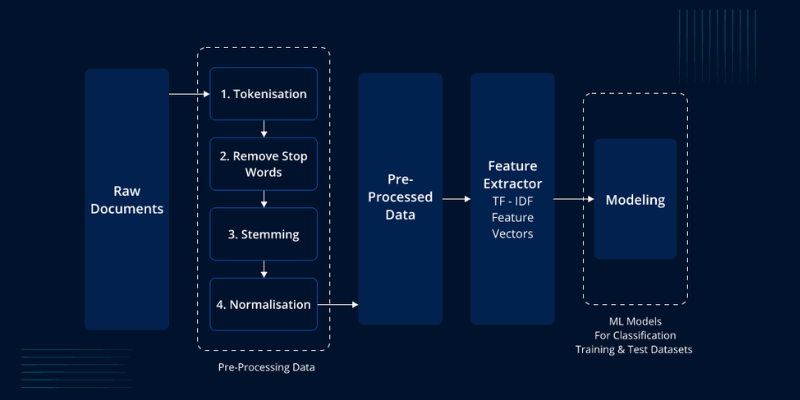 Raw Documents

1. Tokenisation

2. Remove Stop Words

3. Stemming

4. Normalisation

Pre-Processing Data

Pre-Processed Data

Feature Extractor
TF - IDF Feature Vectors

Modeling

ML Models For Classification Training & Test Datasets